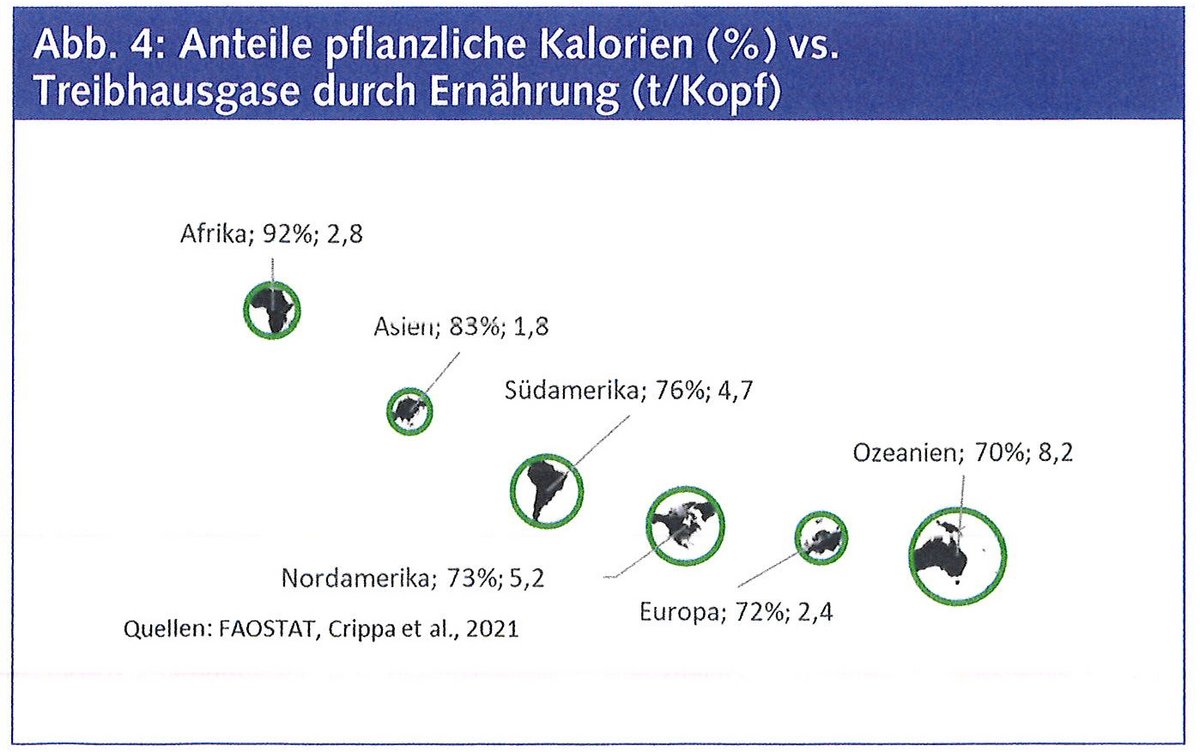 Abb. 4: Anteile pflanzliche Kalorien (%) vs. Treibhausgase durch Ernährung (t/Kopf)

Afrika; 92%; 2,8

Asien; 83%; 1,8

Südamerika; 76%; 4,7

Ozeanien; 70%; 8,2

Nordamerika; 73%; 5,2

Europa; 72%; 2,4

Quellen: FAOSTAT, Crippa et al., 2021